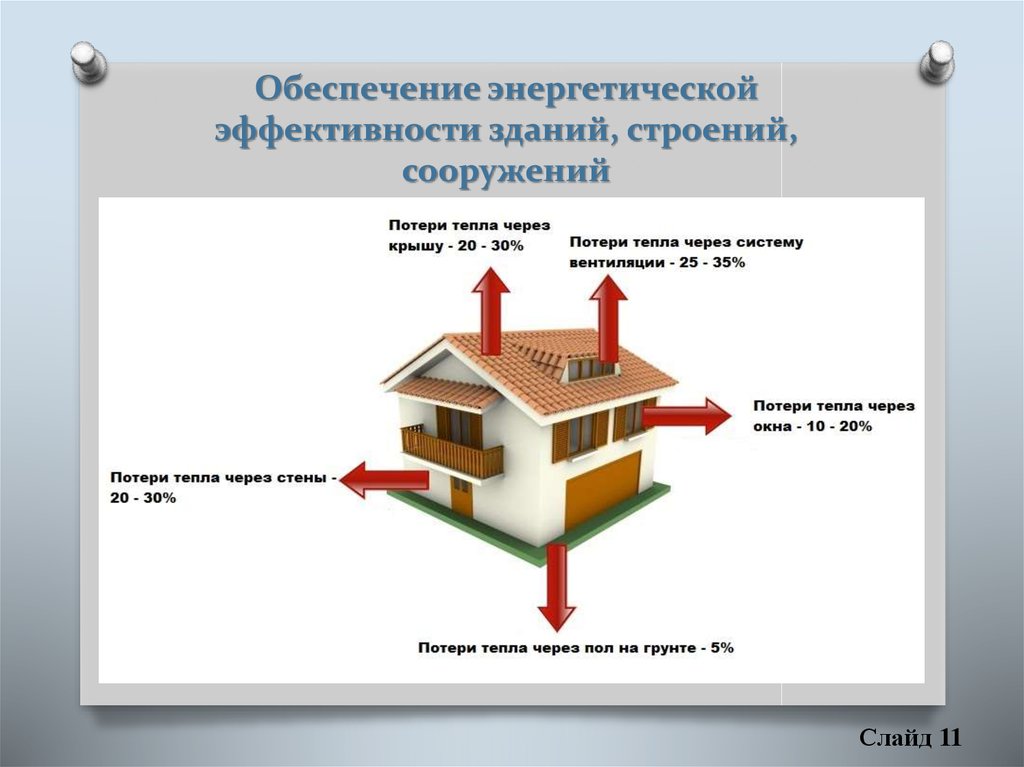 Обеспечение энергетической эффективности зданий, строений, сооружений

Потери тепла через крышу - 20 - 30%

Потери тепла через систему вентиляции - 25 - 35%

Потери тепла через окна - 10 - 20%

Потери тепла через стены - 20 - 30%

Потери тепла через пол на грунте - 5%

Слайд 11